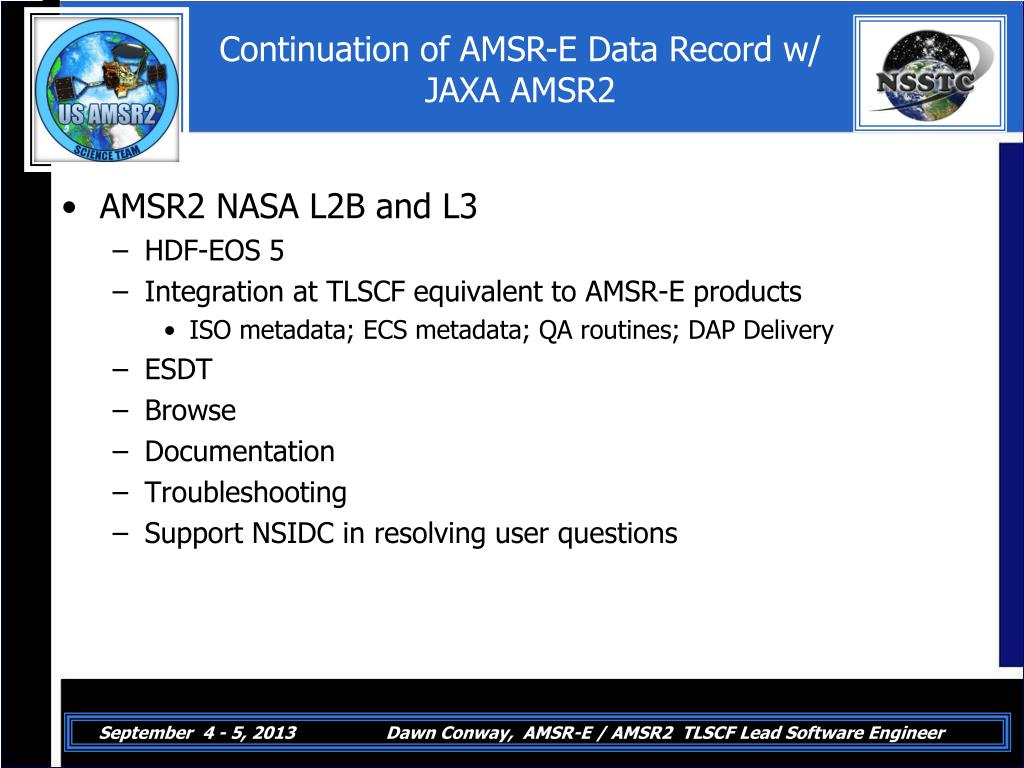 US AMSR2 SCIENCE TEAM

Continuation of AMSR-E Data Record w/ JAXA AMSR2

NSSTC

• AMSR2 NASA L2B and L3
 – HDF-EOS 5
 – Integration at TLSCF equivalent to AMSR-E products
  • ISO metadata; ECS metadata; QA routines; DAP Delivery
 – ESDT
 – Browse
 – Documentation
 – Troubleshooting
 – Support NSIDC in resolving user questions

September 4 - 5, 2013 Dawn Conway, AMSR-E / AMSR2 TLSCF Lead Software Engineer